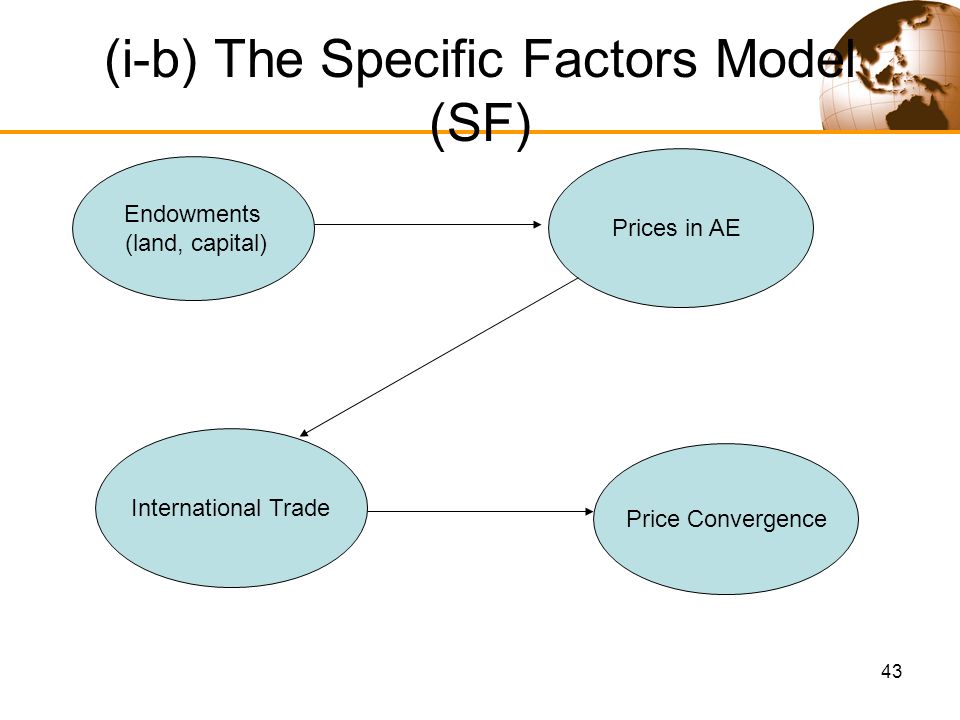 (i-b) The Specific Factors Model (SF)

Endowments (land, capital)

Prices in AE

International Trade

Price Convergence

43